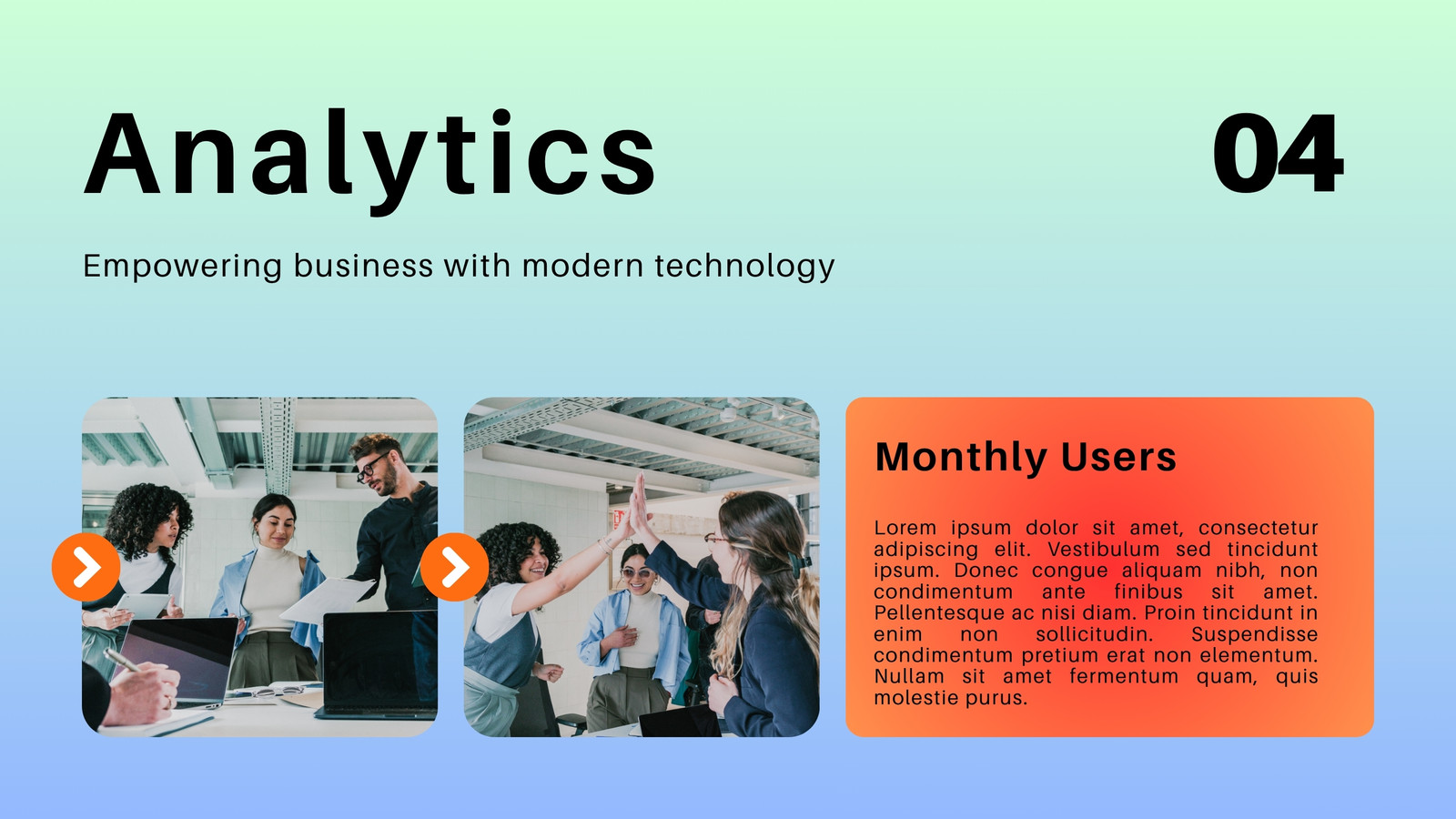 Analytics

04

Empowering business with modern technology

Monthly Users

Lorem ipsum dolor sit amet, consectetur adipiscing elit. Vestibulum sed tincidunt ipsum. Donec congue aliquam nibh, non condimentum ante finibus sit amet. Pellentesque ac nisi diam. Proin tincidunt in enim non sollicitudin. Suspendisse condimentum pretium erat non elementum. Nullam sit amet fermentum quam, quis molestie purus.